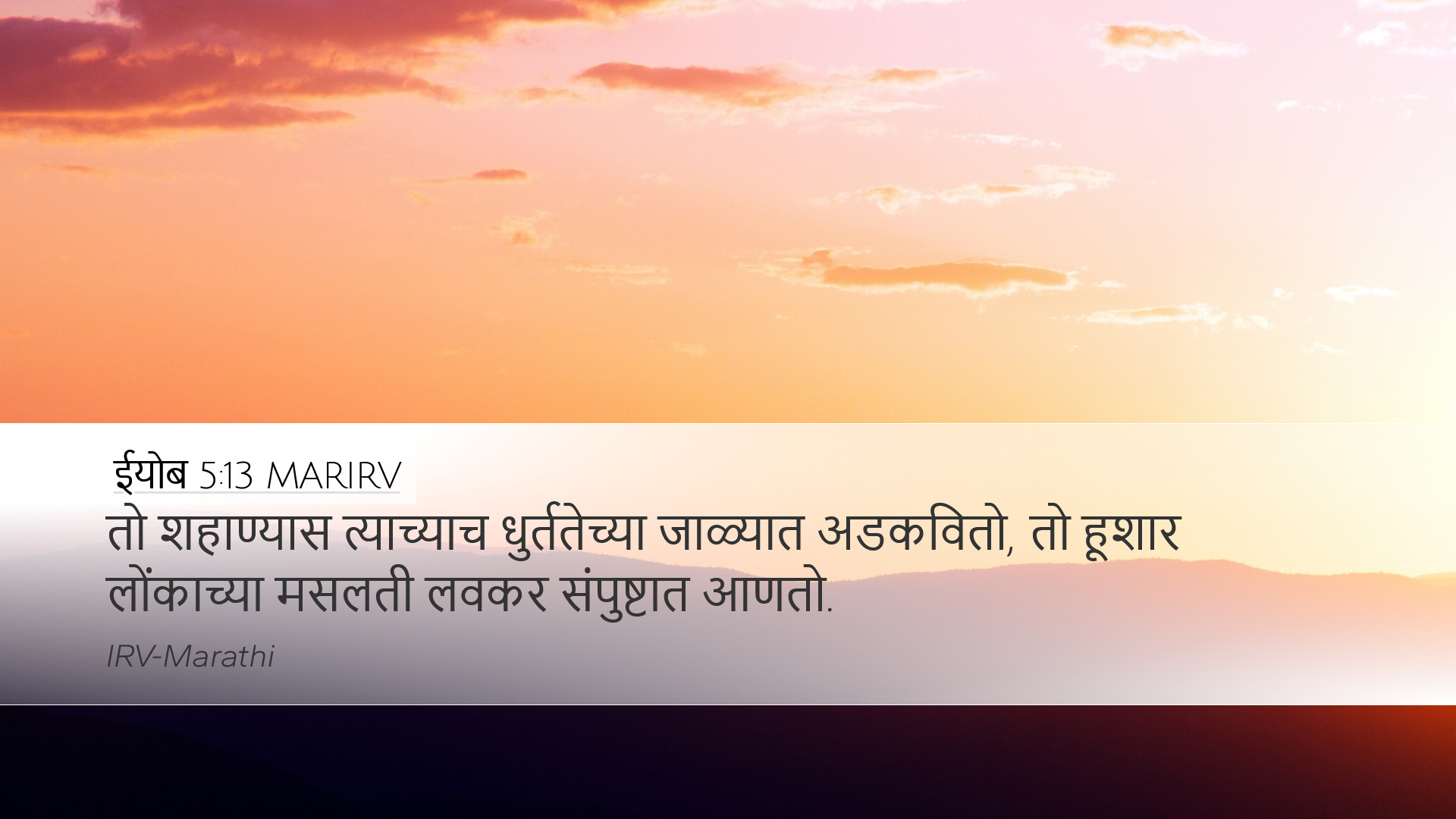 ईयोब 5:13 MARIRV

तो शहाण्यास त्याच्याच धुर्ततेच्या जाळ्यात अडकवितो, तो हूशार लोंकाच्या मसलती लवकर संपुष्टात आणतो.

IRV-Marathi